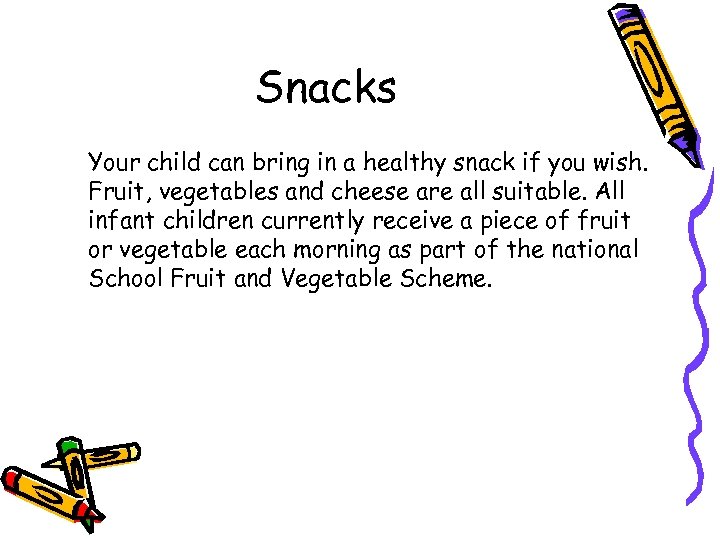 Snacks

Your child can bring in a healthy snack if you wish. Fruit, vegetables and cheese are all suitable. All infant children currently receive a piece of fruit or vegetable each morning as part of the national School Fruit and Vegetable Scheme.